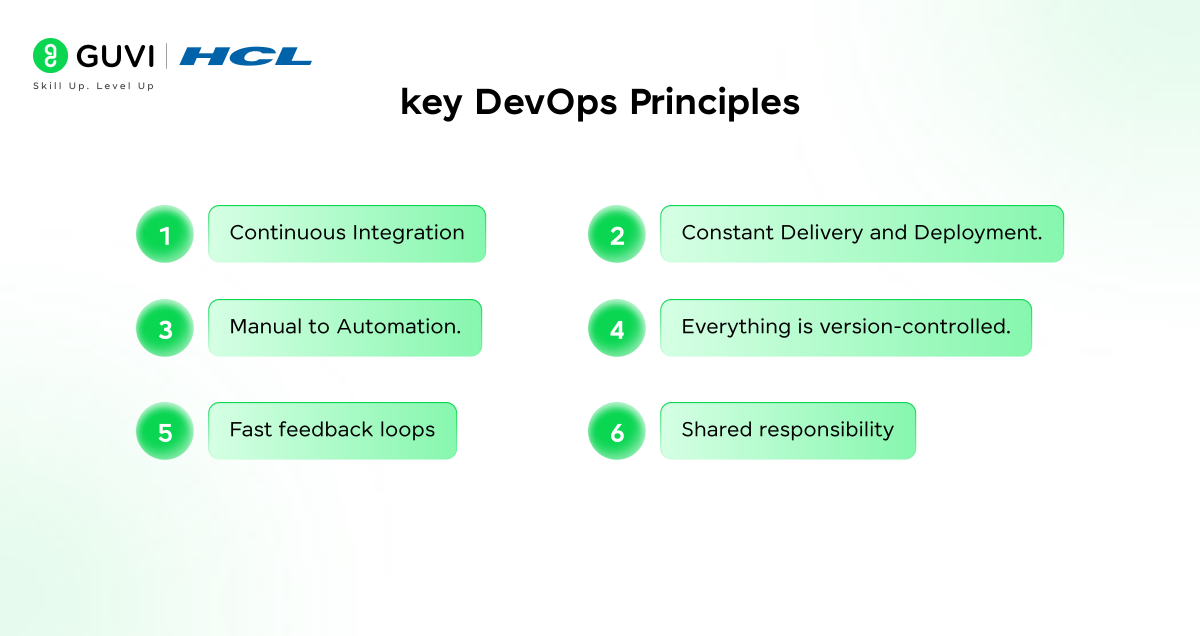 GUVI | HCL
Skill Up. Level Up

key DevOps Principles

1 Continuous Integration

2 Constant Delivery and Deployment.

3 Manual to Automation.

4 Everything is version-controlled.

5 Fast feedback loops

6 Shared responsibility